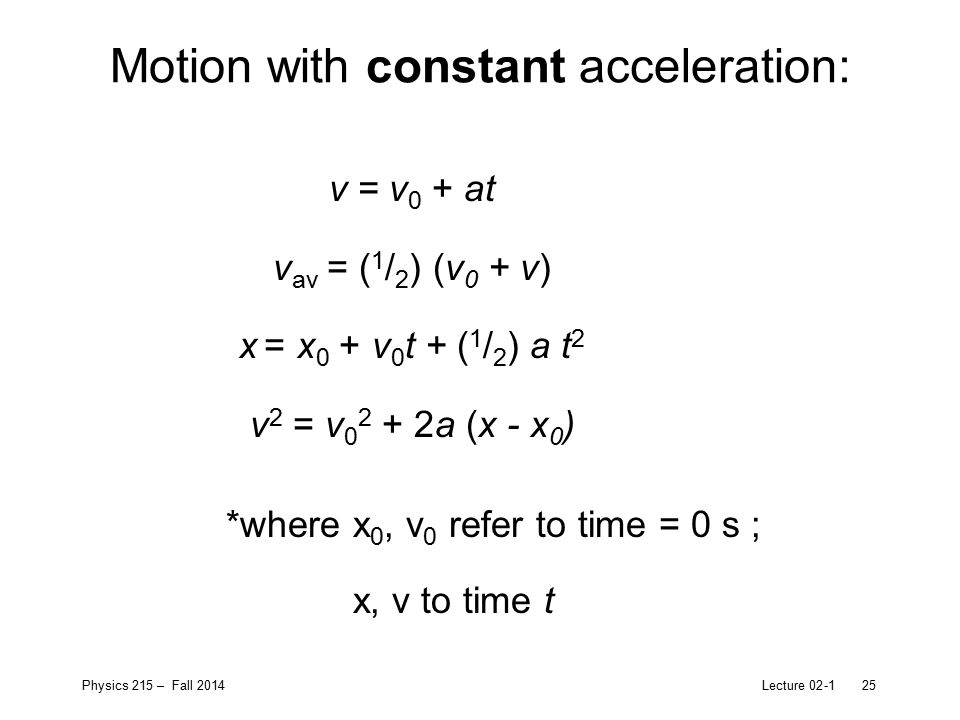 Motion with **constant** acceleration:

$v = v_0 + at$

$v_{av} = (^1/_2)(v_0 + v)$

$x = x_0 + v_0 t + (^1/_2) a t^2$

$v^2 = v_0^2 + 2a(x - x_0)$

*where $x_0$, $v_0$ refer to time = 0 s ;

x, v to time $t$

Physics 215 – Fall 2014

Lecture 02-1 25